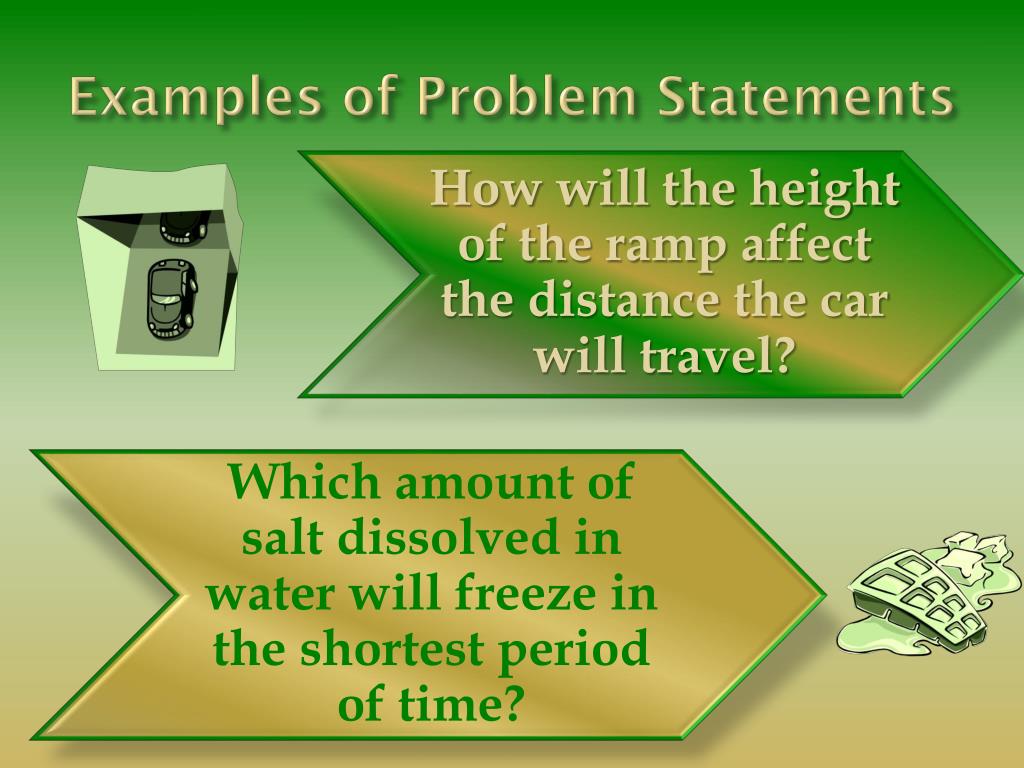 Examples of Problem Statements

How will the height of the ramp affect the distance the car will travel?

Which amount of salt dissolved in water will freeze in the shortest period of time?